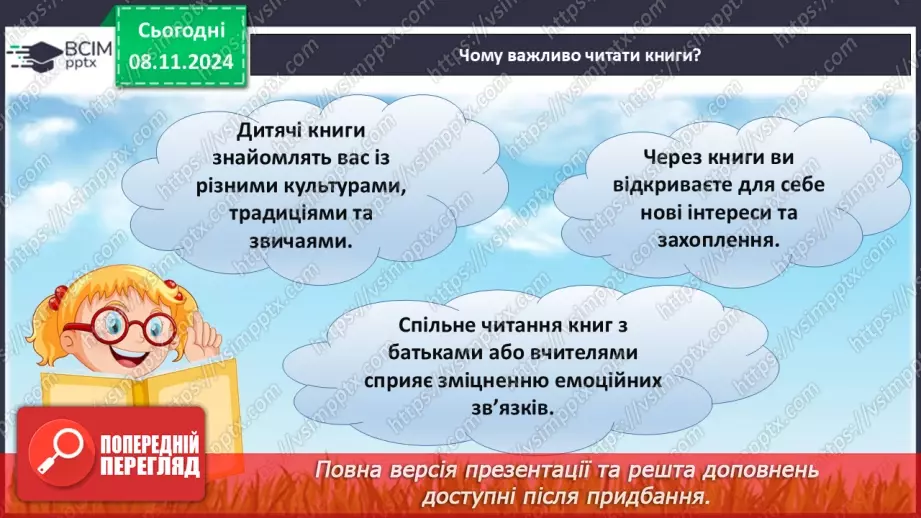 ВСІМ pptx

Сьогодні 08.11.2024

Чому важливо читати книги?

Дитячі книги знайомлять вас із різними культурами, традиціями та звичаями.

Через книги ви відкриваєте для себе нові інтереси та захоплення.

Спільне читання книг з батьками або вчителями сприяє зміцненню емоційних зв'язків.

ПОПЕРЕДНІЙ ПЕРЕГЛЯД

Повна версія презентації та решта доповнень доступні після придбання.

https://vsimpptx.com